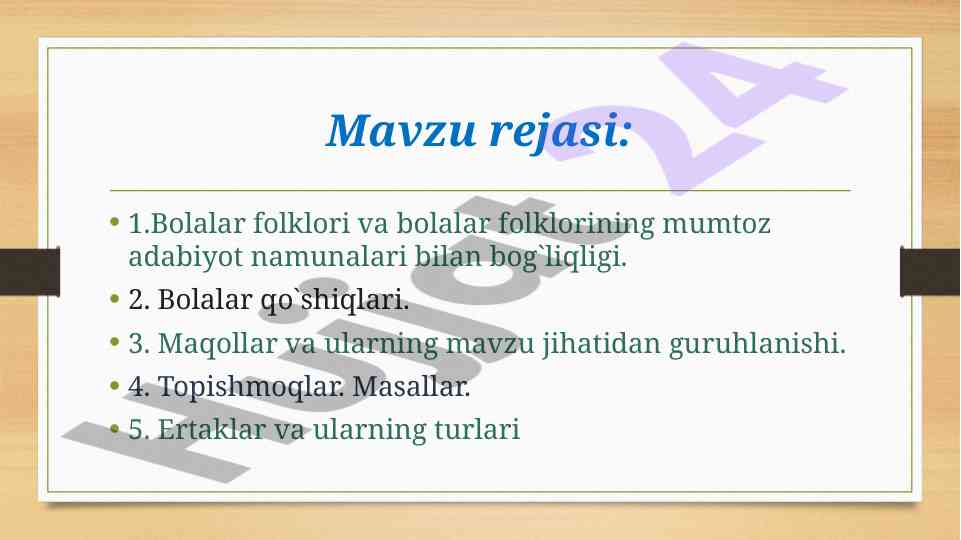 Mavzu rejasi:

• 1.Bolalar folklori va bolalar folklorining mumtoz adabiyot namunalari bilan bog`liqligi.
• 2. Bolalar qo`shiqlari.
• 3. Maqollar va ularning mavzu jihatidan guruhlanishi.
• 4. Topishmoqlar. Masallar.
• 5. Ertaklar va ularning turlari

Hujjat 24